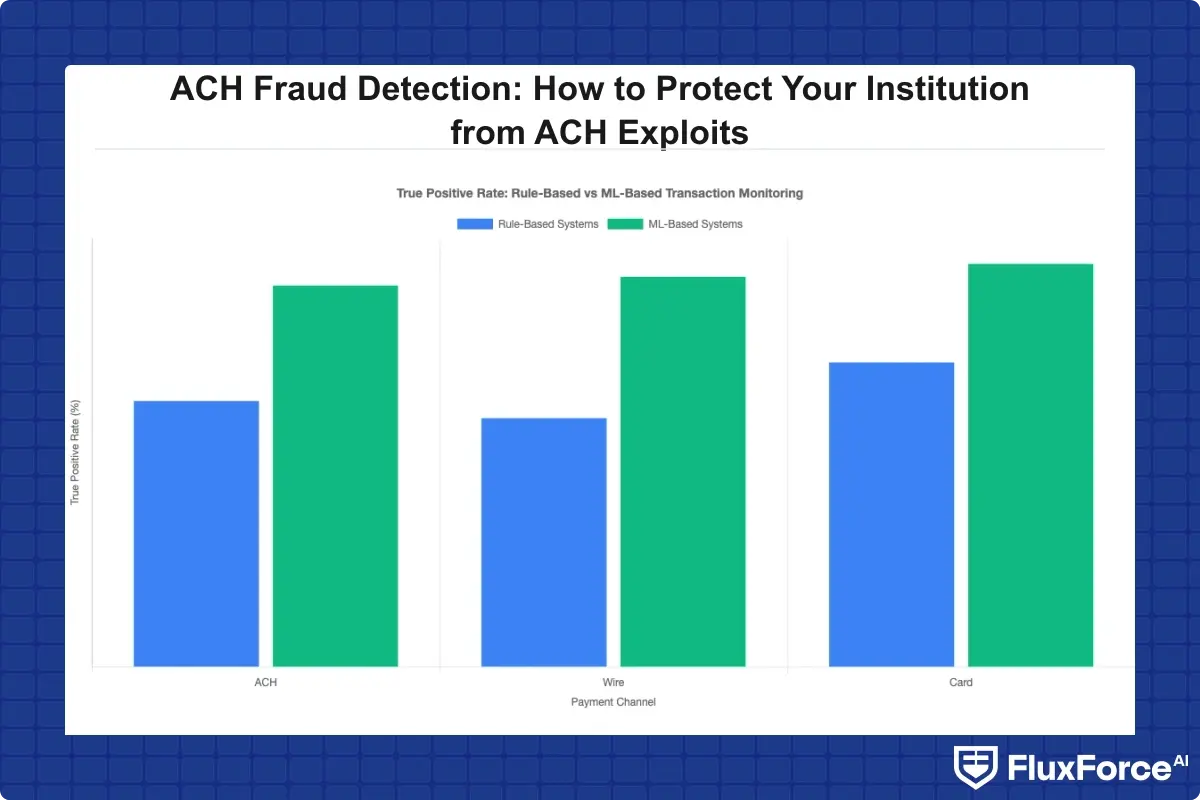 ACH Fraud Detection: How to Protect Your Institution from ACH Exploits

True Positive Rate: Rule-Based vs ML-Based Transaction Monitoring

Rule-Based Systems
ML-Based Systems

True Positive Rate (%)

ACH
Wire
Card

Payment Channel

FluxForce AI